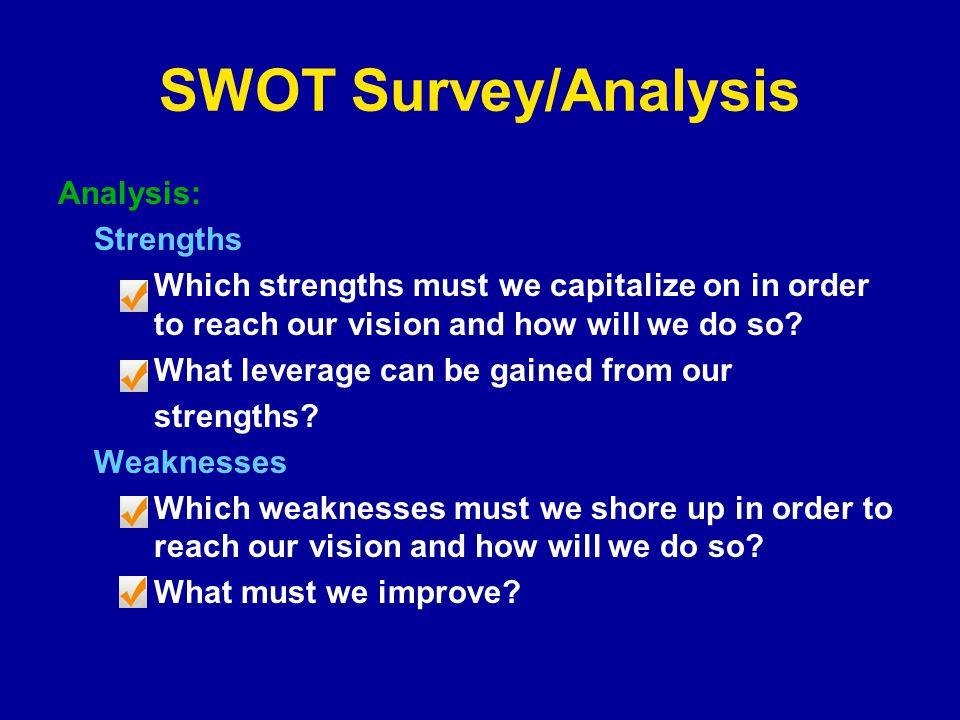 SWOT Survey/Analysis

Analysis:

Strengths

Which strengths must we capitalize on in order to reach our vision and how will we do so?

What leverage can be gained from our strengths?

Weaknesses

Which weaknesses must we shore up in order to reach our vision and how will we do so?

What must we improve?